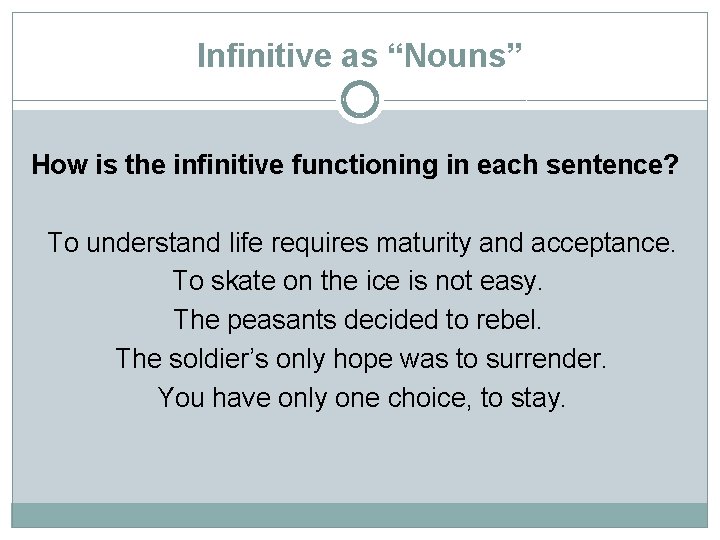 Infinitive as “Nouns”

How is the infinitive functioning in each sentence?

To understand life requires maturity and acceptance.
To skate on the ice is not easy.
The peasants decided to rebel.
The soldier’s only hope was to surrender.
You have only one choice, to stay.